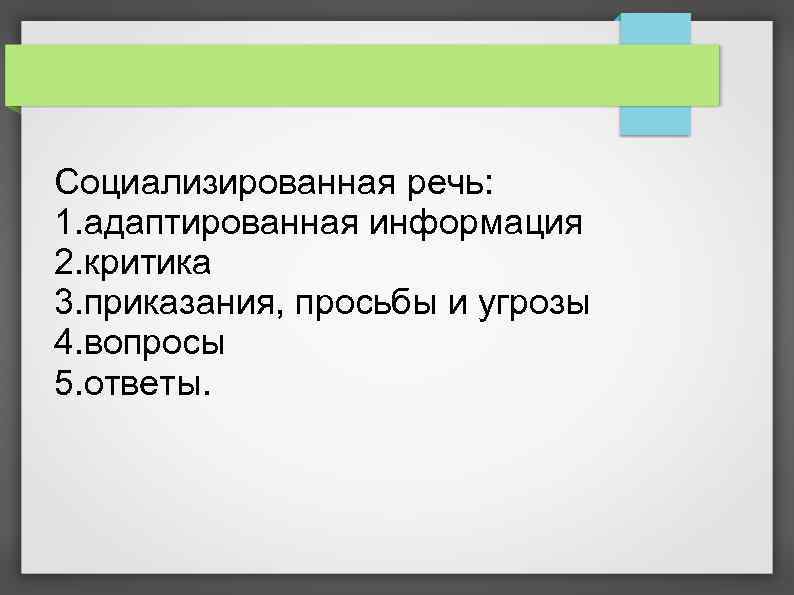 Социализированная речь:
1.адаптированная информация
2.критика
3.приказания, просьбы и угрозы
4.вопросы
5.ответы.